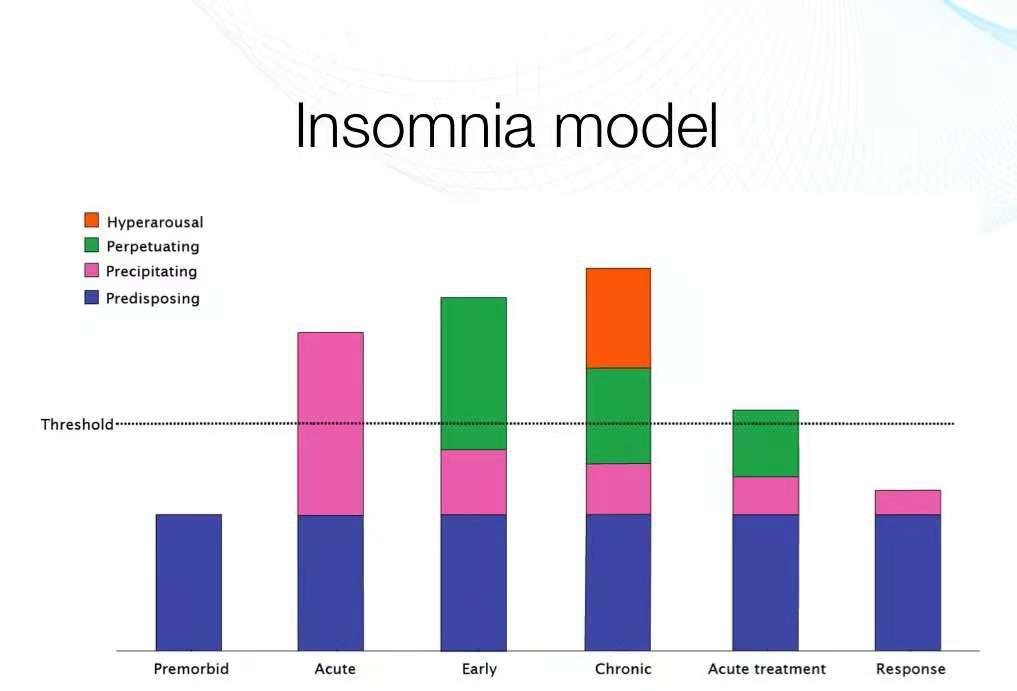 Insomnia model

Hyperarousal
Perpetuating
Precipitating
Predisposing

Threshold

Premorbid
Acute
Early
Chronic
Acute treatment
Response